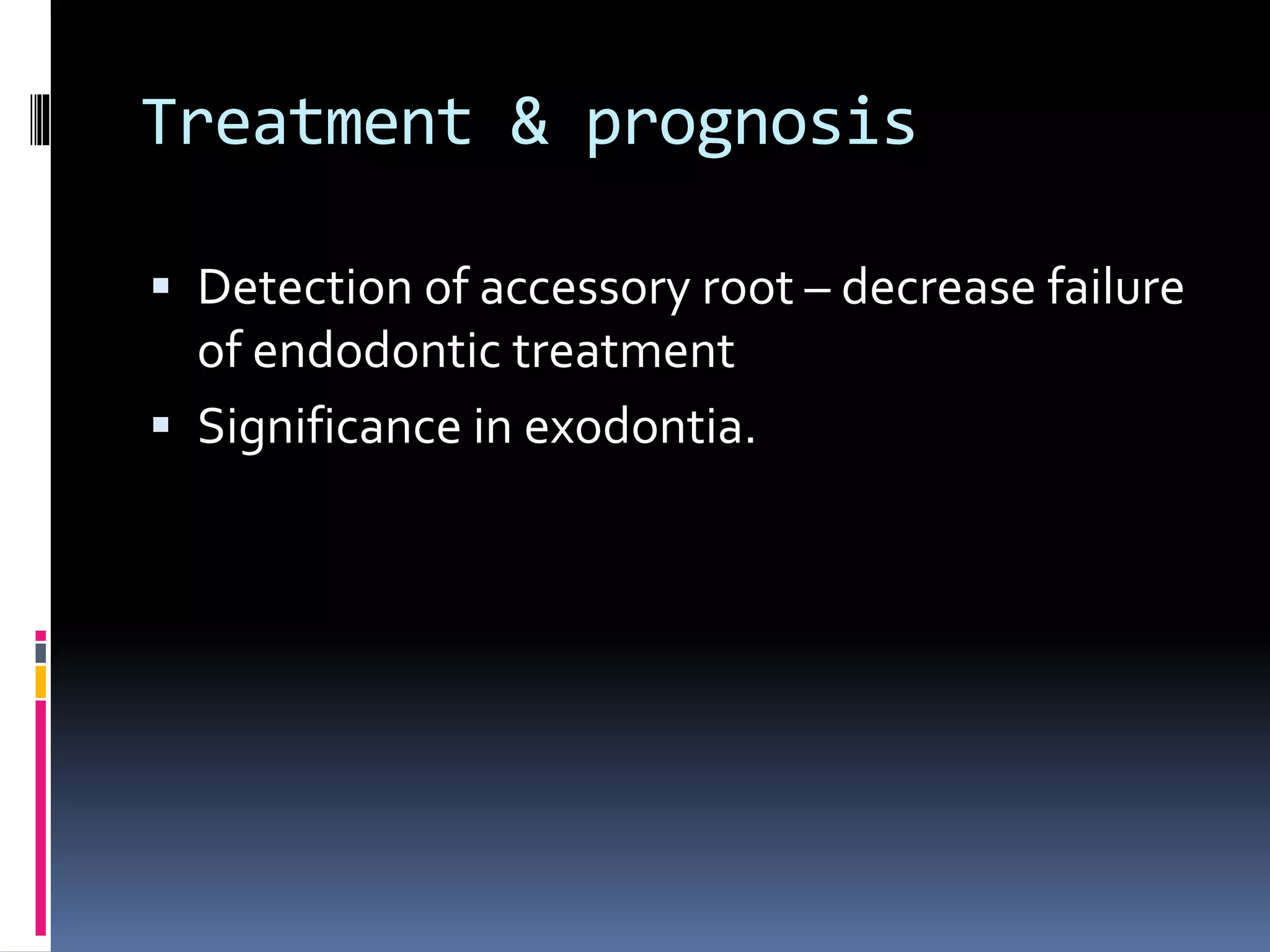 Treatment & prognosis

▪ Detection of accessory root – decrease failure of endodontic treatment
▪ Significance in exodontia.